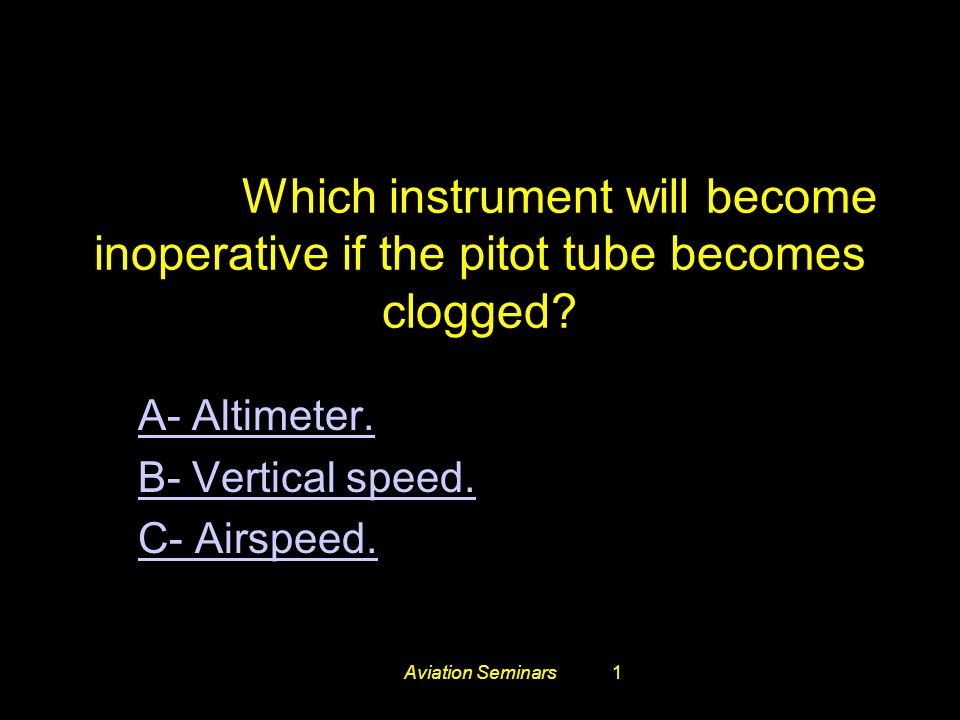 Which instrument will become inoperative if the pitot tube becomes clogged?

A- Altimeter.

B- Vertical speed.

C- Airspeed.

Aviation Seminars 1